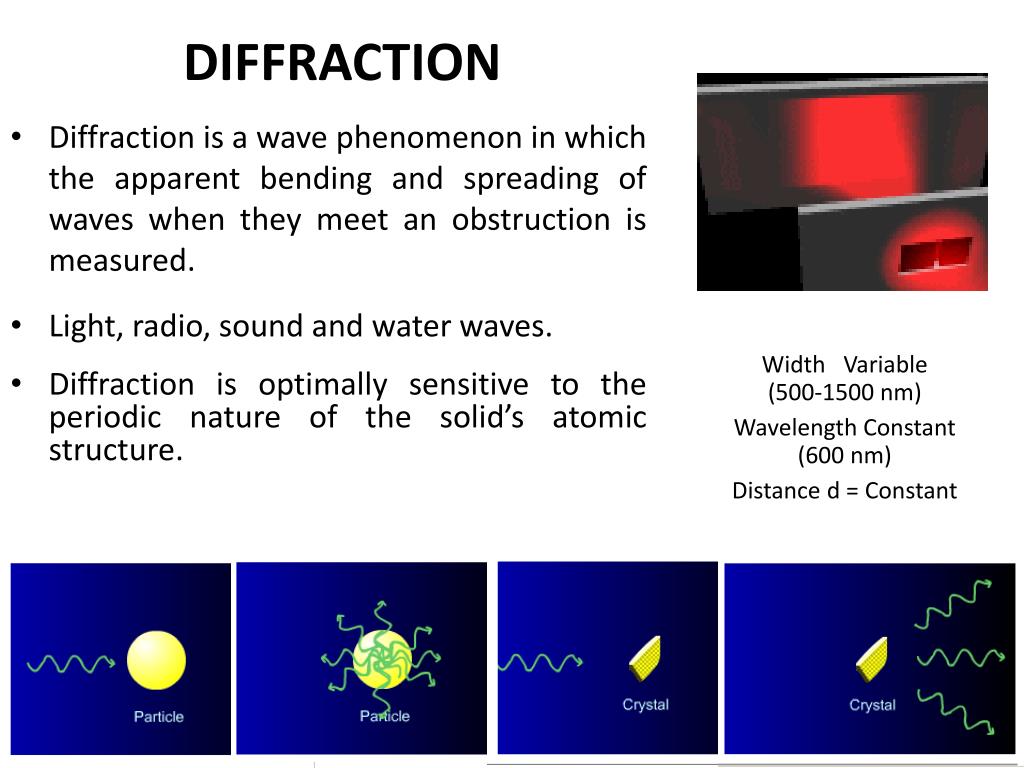 DIFFRACTION

• Diffraction is a wave phenomenon in which the apparent bending and spreading of waves when they meet an obstruction is measured.

• Light, radio, sound and water waves.

• Diffraction is optimally sensitive to the periodic nature of the solid's atomic structure.

Width Variable
(500-1500 nm)
Wavelength Constant
(600 nm)
Distance d = Constant

Particle

Particle

Crystal

Crystal